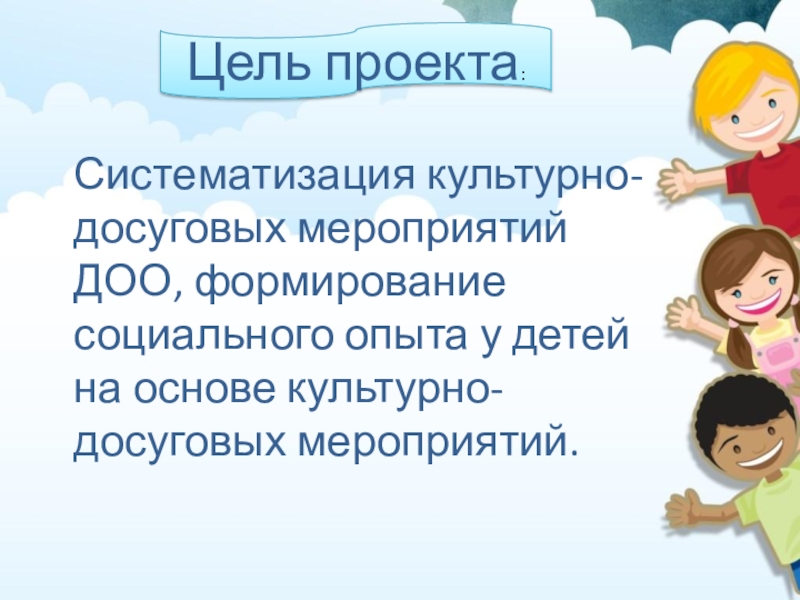 Цель проекта:

Систематизация культурно-досуговых мероприятий ДОО, формирование социального опыта у детей на основе культурно-досуговых мероприятий.